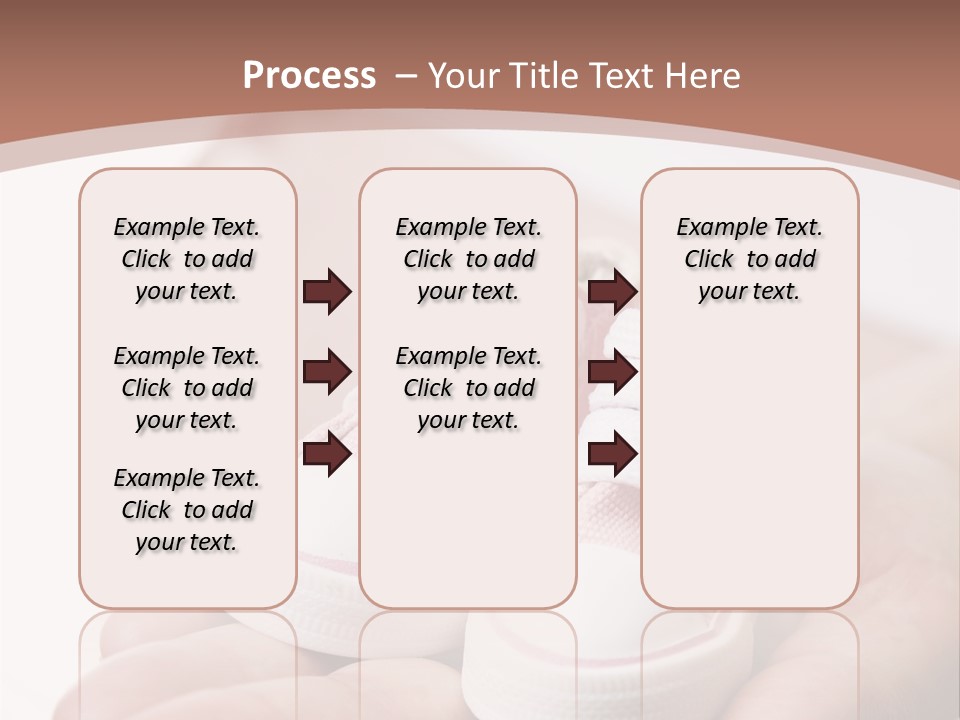 Process – Your Title Text Here

Example Text. Click to add your text.

Example Text. Click to add your text.

Example Text. Click to add your text.

Example Text. Click to add your text.

Example Text. Click to add your text.

Example Text. Click to add your text.